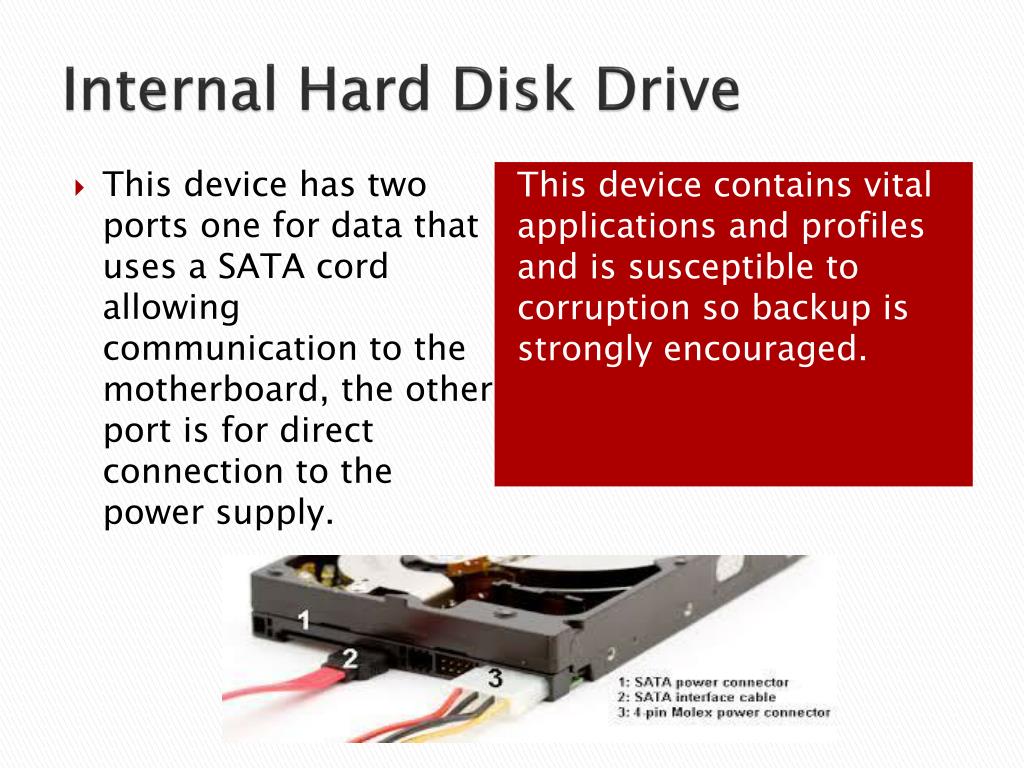 Internal Hard Disk Drive

This device has two ports one for data that uses a SATA cord allowing communication to the motherboard, the other port is for direct connection to the power supply.

This device contains vital applications and profiles and is susceptible to corruption so backup is strongly encouraged.

1

2

3

1: SATA power connector
2: SATA interface cable
3: 4-pin Molex power connector